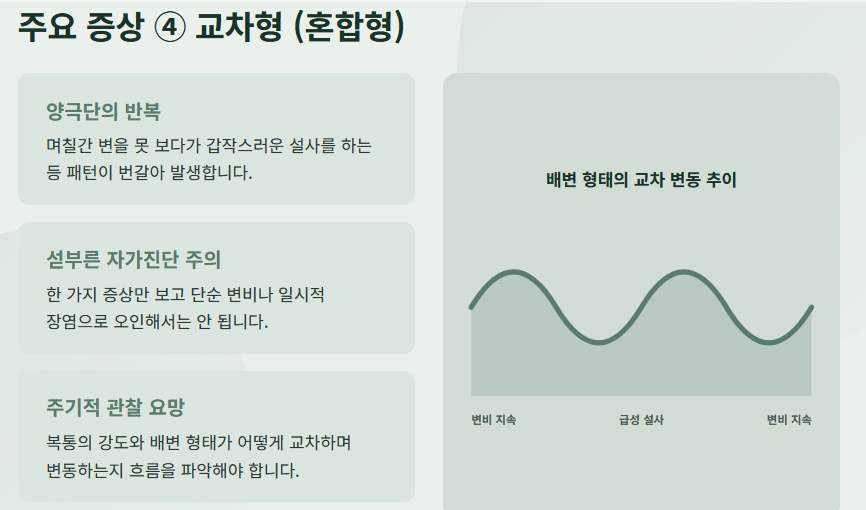 주요 증상 ④ 교차형 (혼합형)

양극단의 반복

며칠간 변을 못 보다가 갑작스러운 설사를 하는 등 패턴이 번갈아 발생합니다.

섣부른 자가진단 주의

한 가지 증상만 보고 단순 변비나 일시적 장염으로 오인해서는 안 됩니다.

주기적 관찰 요망

복통의 강도와 배변 형태가 어떻게 교차하며 변동하는지 흐름을 파악해야 합니다.

배변 형태의 교차 변동 추이

변비 지속

급성 설사

변비 지속